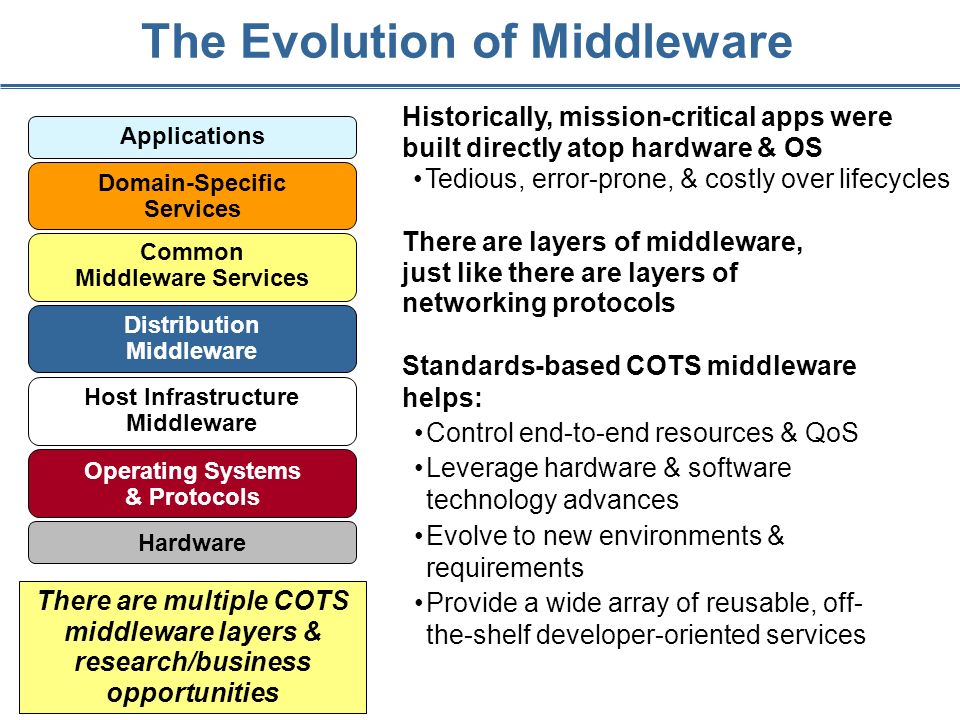 The Evolution of Middleware

Applications

Domain-Specific Services

Common Middleware Services

Distribution Middleware

Host Infrastructure Middleware

Operating Systems & Protocols

Hardware

There are multiple COTS middleware layers & research/business opportunities

Historically, mission-critical apps were built directly atop hardware & OS
• Tedious, error-prone, & costly over lifecycles

There are layers of middleware, just like there are layers of networking protocols

Standards-based COTS middleware helps:
• Control end-to-end resources & QoS
• Leverage hardware & software technology advances
• Evolve to new environments & requirements
• Provide a wide array of reusable, off-the-shelf developer-oriented services